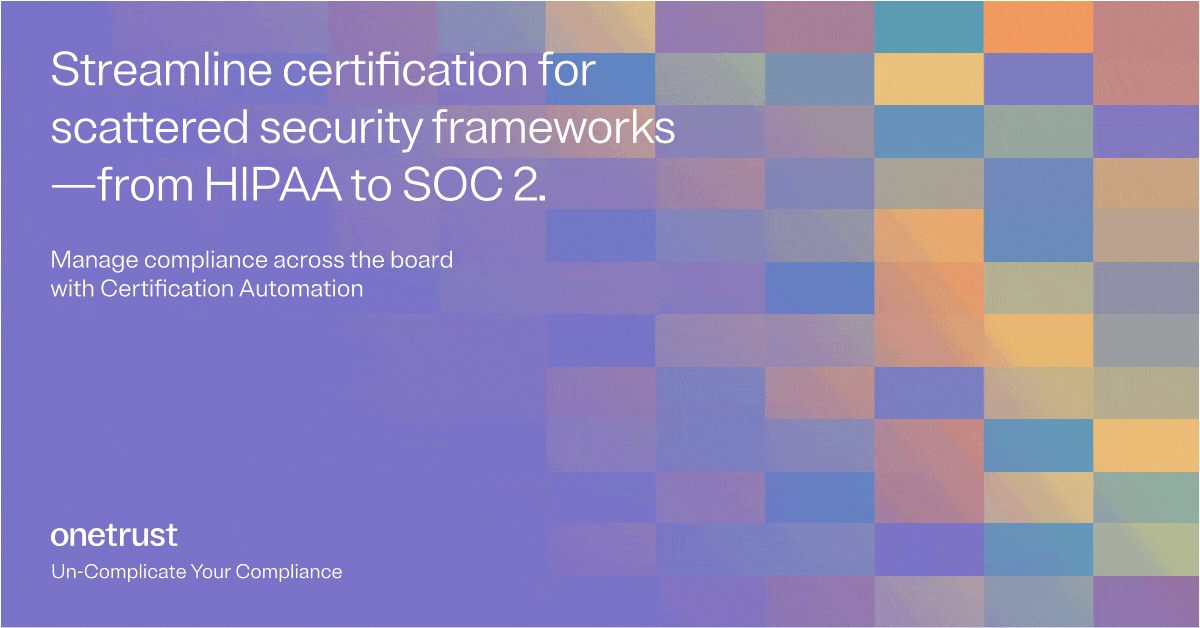 Streamline certification for scattered security frameworks —from HIPAA to SOC 2.

Manage compliance across the board with Certification Automation

onetrust

Un-Complicate Your Compliance